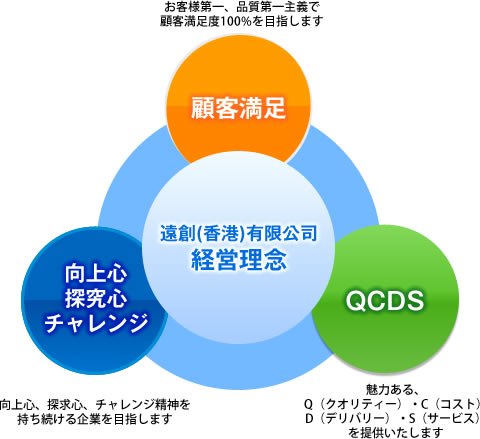 お客様第一、品質第一主義で
顧客満足度100%を目指します

顧客満足

遠創(香港)有限公司
経営理念

向上心
探究心
チャレンジ

QCDS

向上心、探求心、チャレンジ精神を
持ち続ける企業を目指します

魅力ある、
Q（クオリティー）・C（コスト）
D（デリバリー）・S（サービス）
を提供いたします